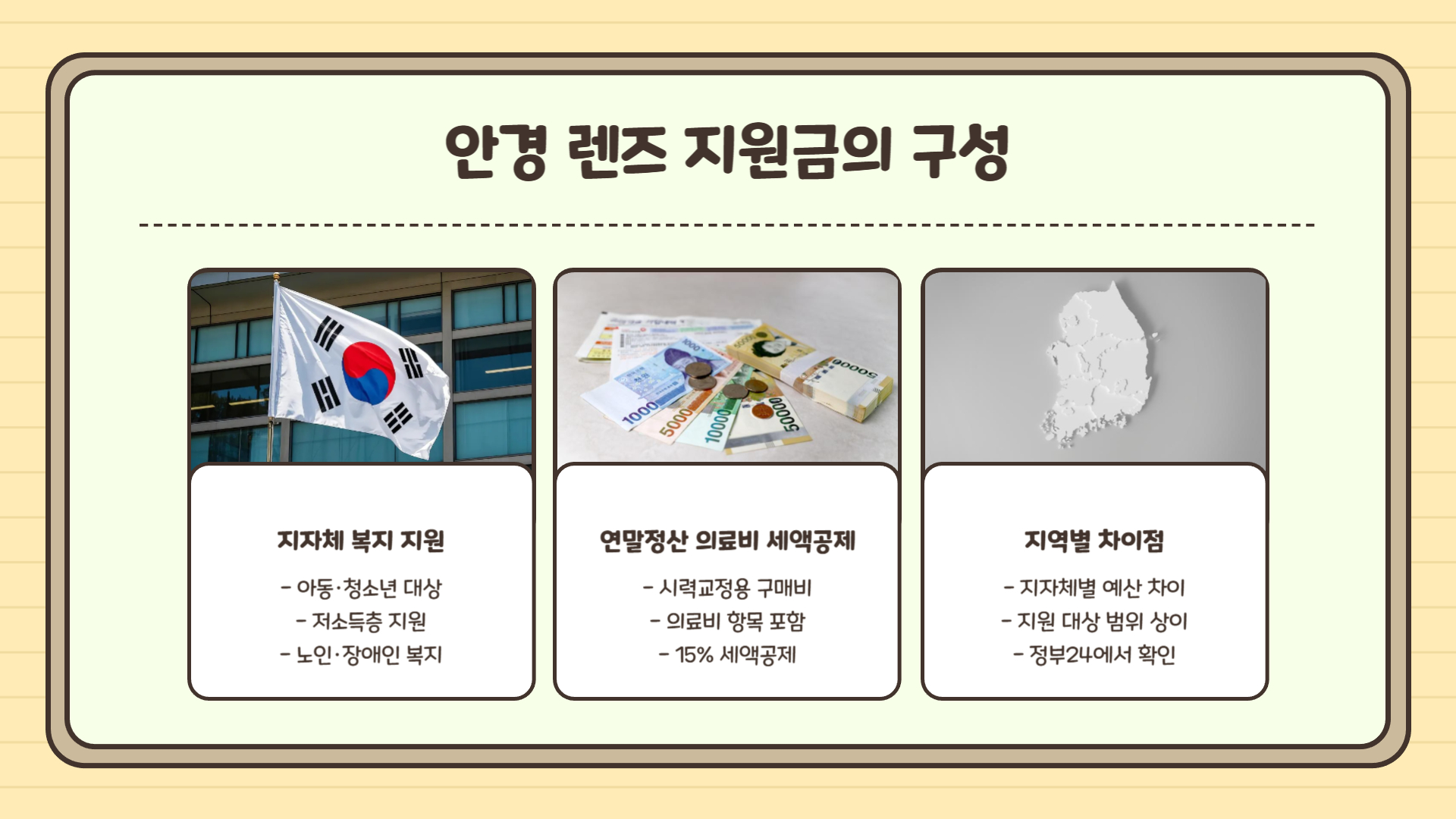 안경 렌즈 지원금의 구성

지자체 복지 지원

- 아동·청소년 대상
- 저소득층 지원
- 노인·장애인 복지

연말정산 의료비 세액공제

- 시력교정용 구매비
- 의료비 항목 포함
- 15% 세액공제

지역별 차이점

- 지자체별 예산 차이
- 지원 대상 범위 상이
- 정부24에서 확인